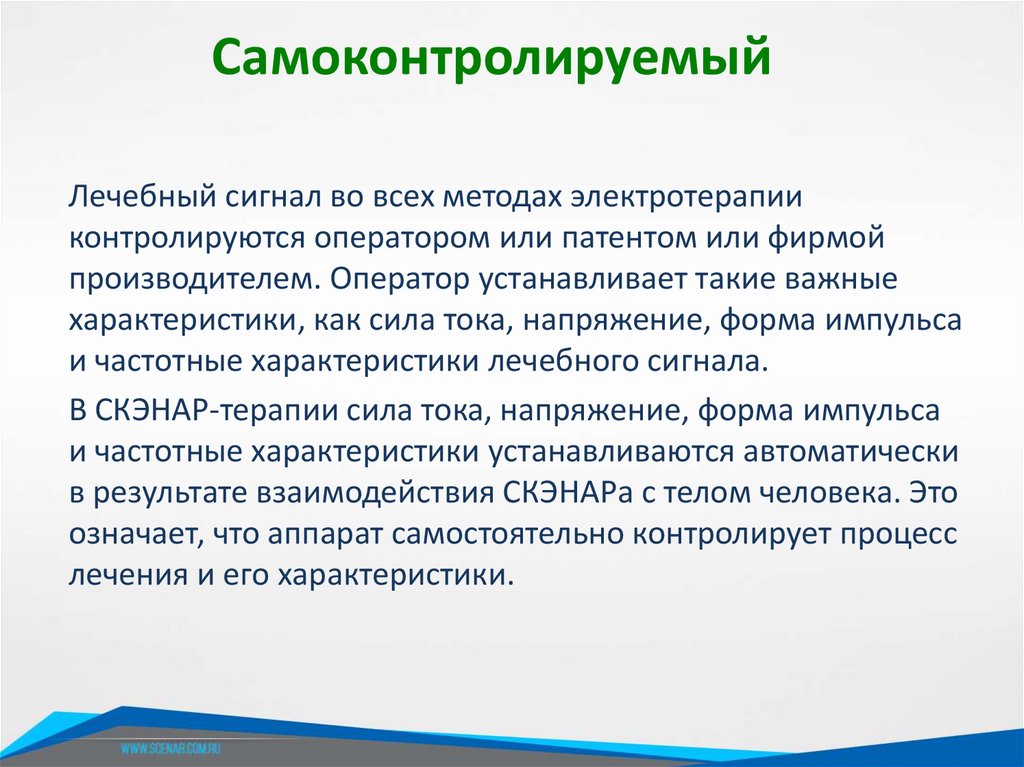 Самоконтролируемый

Лечебный сигнал во всех методах электротерапии контролируются оператором или патентом или фирмой производителем. Оператор устанавливает такие важные характеристики, как сила тока, напряжение, форма импульса и частотные характеристики лечебного сигнала.

В СКЭНАР-терапии сила тока, напряжение, форма импульса и частотные характеристики устанавливаются автоматически в результате взаимодействия СКЭНАРа с телом человека. Это означает, что аппарат самостоятельно контролирует процесс лечения и его характеристики.

WWW.SCENAR.COM.RU